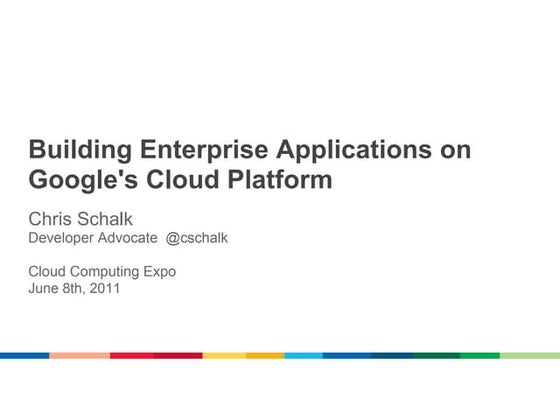 Building Enterprise Applications on Google's Cloud Platform

Chris Schalk
Developer Advocate @cschalk

Cloud Computing Expo
June 8th, 2011